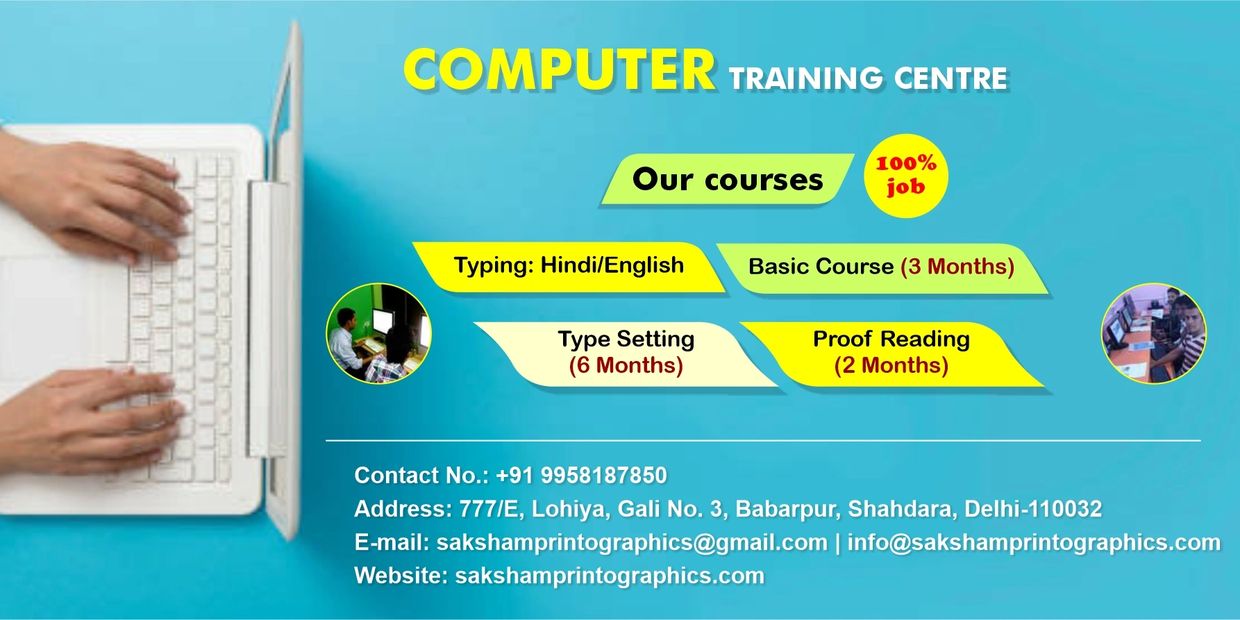 COMPUTER TRAINING CENTRE

Our courses

100% job

Typing: Hindi/English

Basic Course (3 Months)

Type Setting (6 Months)

Proof Reading (2 Months)

Contact No.: +91 9958187850
Address: 777/E, Lohiya, Gali No. 3, Babarpur, Shahdara, Delhi-110032
E-mail: sakshamprintographics@gmail.com | info@sakshamprintographics.com
Website: sakshamprintographics.com